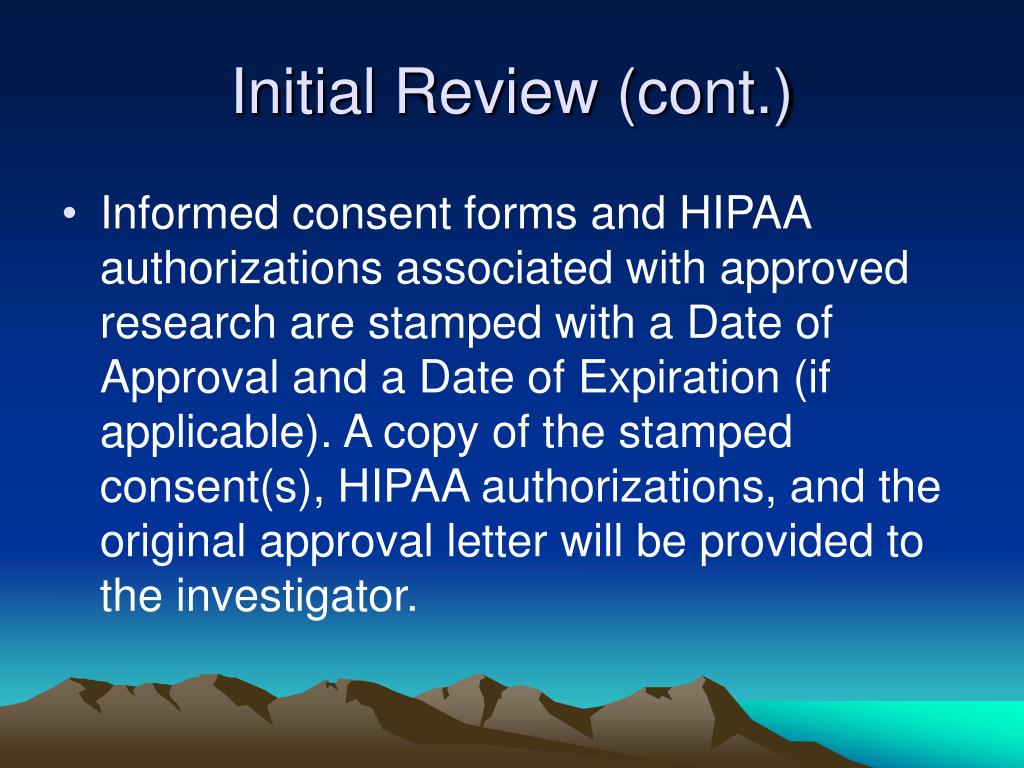 Initial Review (cont.)

• Informed consent forms and HIPAA authorizations associated with approved research are stamped with a Date of Approval and a Date of Expiration (if applicable). A copy of the stamped consent(s), HIPAA authorizations, and the original approval letter will be provided to the investigator.